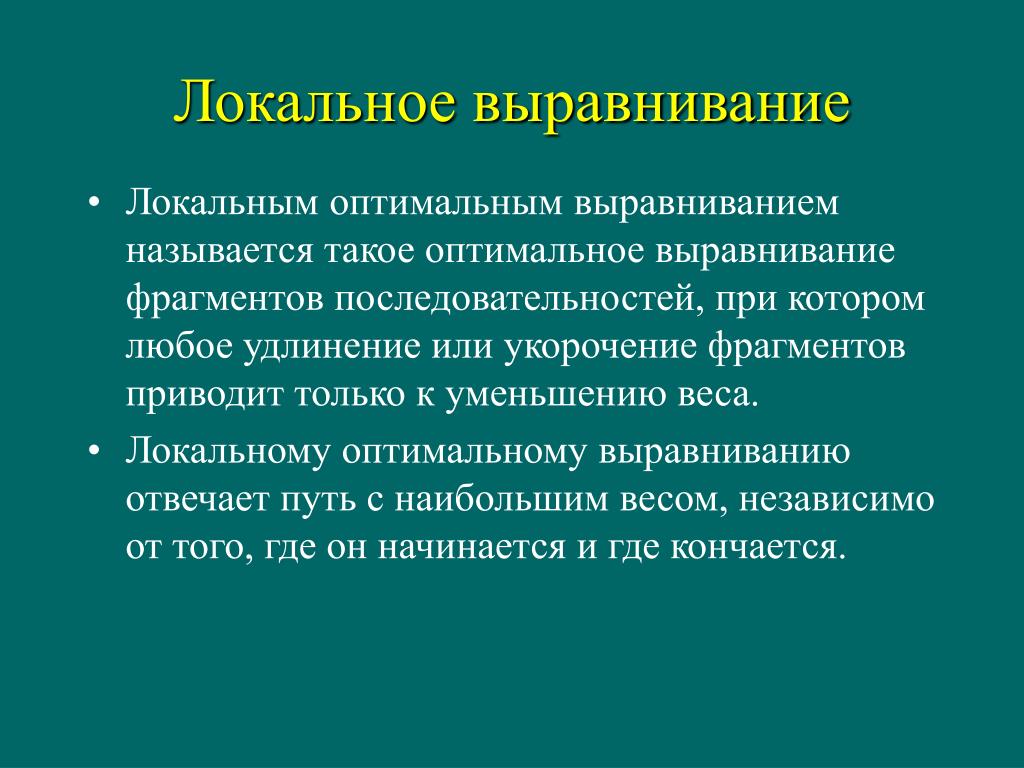 Локальное выравнивание

• Локальным оптимальным выравниванием называется такое оптимальное выравнивание фрагментов последовательностей, при котором любое удлинение или укорочение фрагментов приводит только к уменьшению веса.

• Локальному оптимальному выравниванию отвечает путь с наибольшим весом, независимо от того, где он начинается и где кончается.